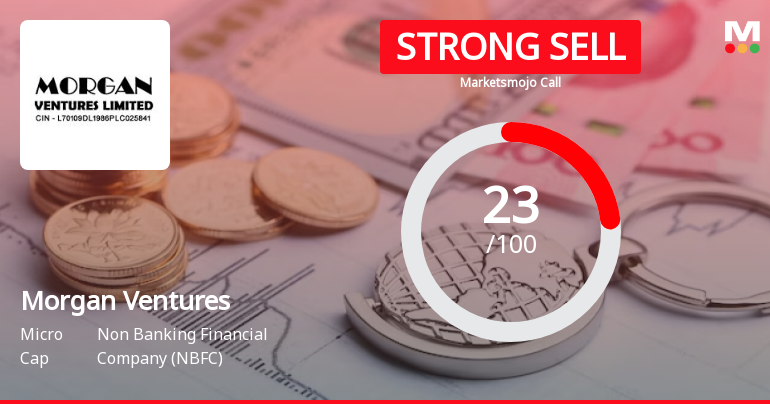 MORGAN
VENTURES LIMITED
CIN - L70109DL1986PLC025841

STRONG SELL
Marketsmojo Call

M

23
/100

Morgan Ventures
Micro Cap
Non Banking Financial Company (NBFC)